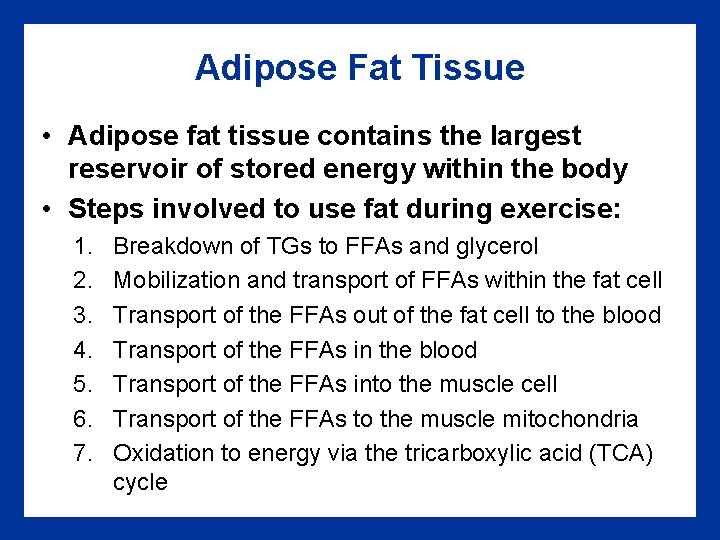 Adipose Fat Tissue

• Adipose fat tissue contains the largest reservoir of stored energy within the body
• Steps involved to use fat during exercise:
1. Breakdown of TGs to FFAs and glycerol
2. Mobilization and transport of FFAs within the fat cell
3. Transport of the FFAs out of the fat cell to the blood
4. Transport of the FFAs in the blood
5. Transport of the FFAs into the muscle cell
6. Transport of the FFAs to the muscle mitochondria
7. Oxidation to energy via the tricarboxylic acid (TCA) cycle